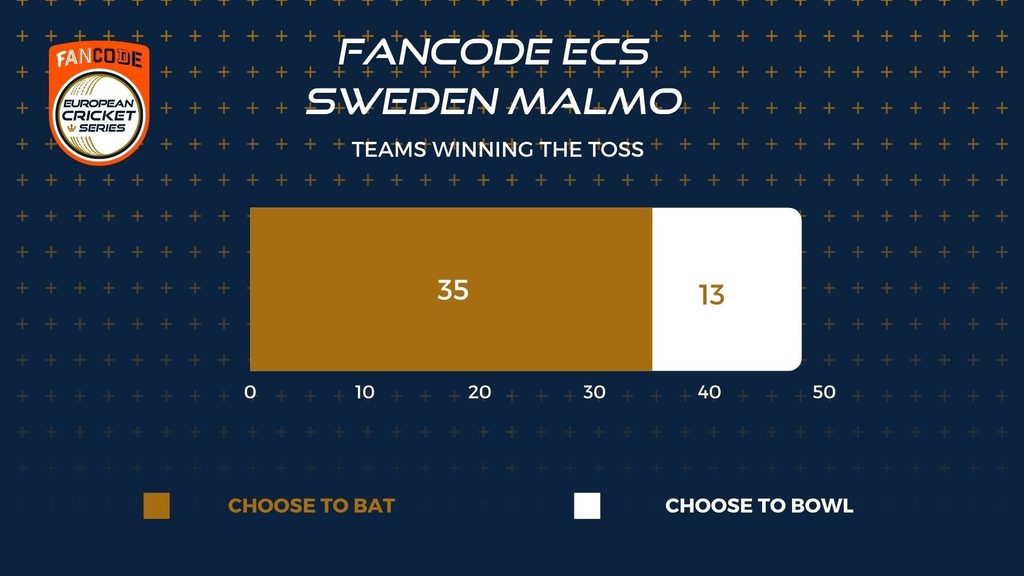 FANCODE
EUROPEAN CRICKET SERIES

FANCODE ECS
SWEDEN MALMO

TEAMS WINNING THE TOSS

35
13

0 10 20 30 40 50

CHOOSE TO BAT
CHOOSE TO BOWL